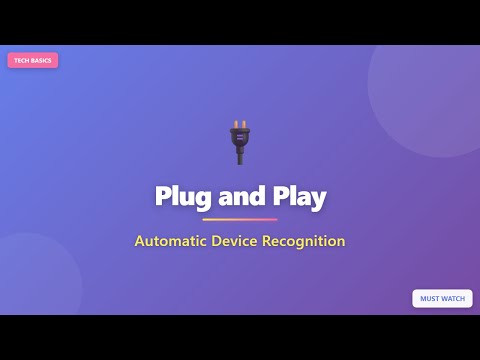 TECH BASICS

Plug and Play

Automatic Device Recognition

MUST WATCH